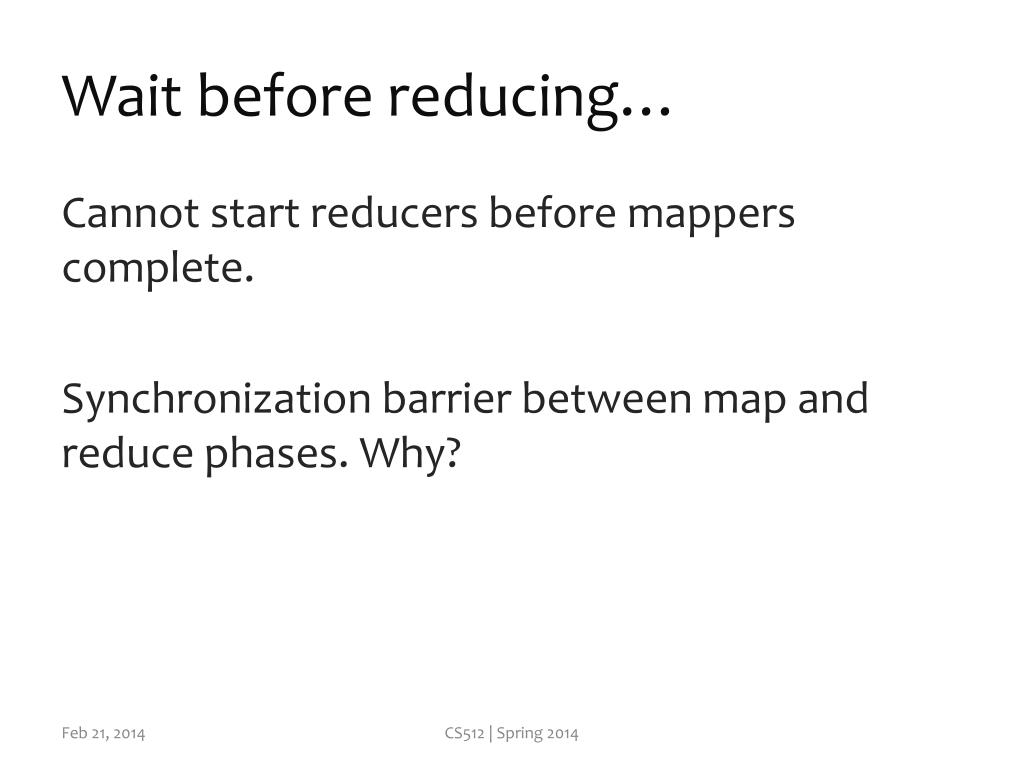 Wait before reducing…

Cannot start reducers before mappers complete.

Synchronization barrier between map and reduce phases. Why?

Feb 21, 2014

CS512 | Spring 2014